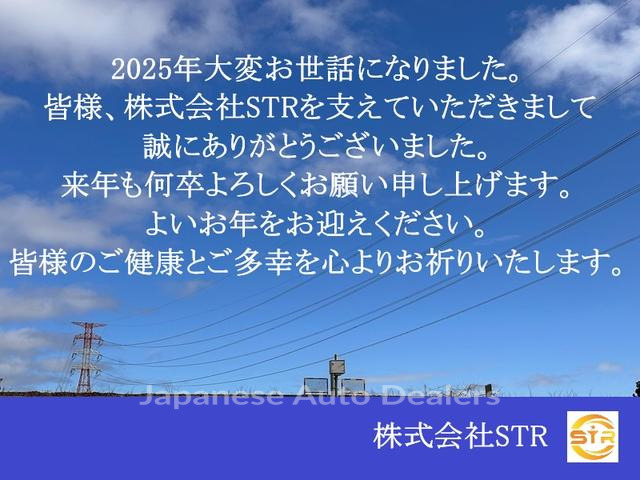 2025年大変お世話になりました。
皆様、株式会社STRを支えていただきまして
誠にありがとうございました。
来年も何卒よろしくお願い申し上げます。
よいお年をお迎えください。
皆様のご健康とご多幸を心よりお祈りいたします。

Japanese Auto Dealers

株式会社STR

STR